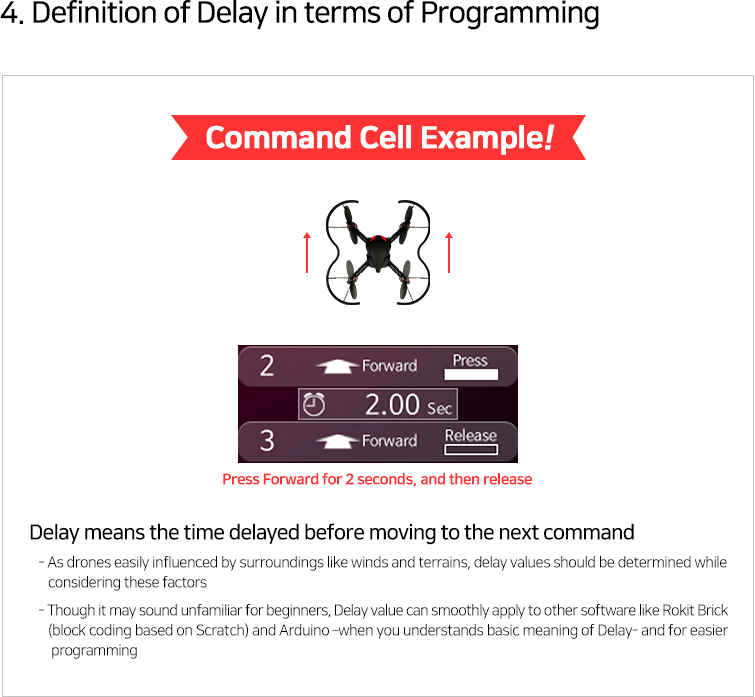 4. Definition of Delay in terms of Programming

Command Cell Example!

2 Forward Press

2.00 Sec

3 Forward Release

Press Forward for 2 seconds, and then release

Delay means the time delayed before moving to the next command

- As drones easily influenced by surroundings like winds and terrains, delay values should be determined while considering these factors

- Though it may sound unfamiliar for beginners, Delay value can smoothly apply to other software like Rokit Brick (block coding based on Scratch) and Arduino –when you understands basic meaning of Delay- and for easier programming